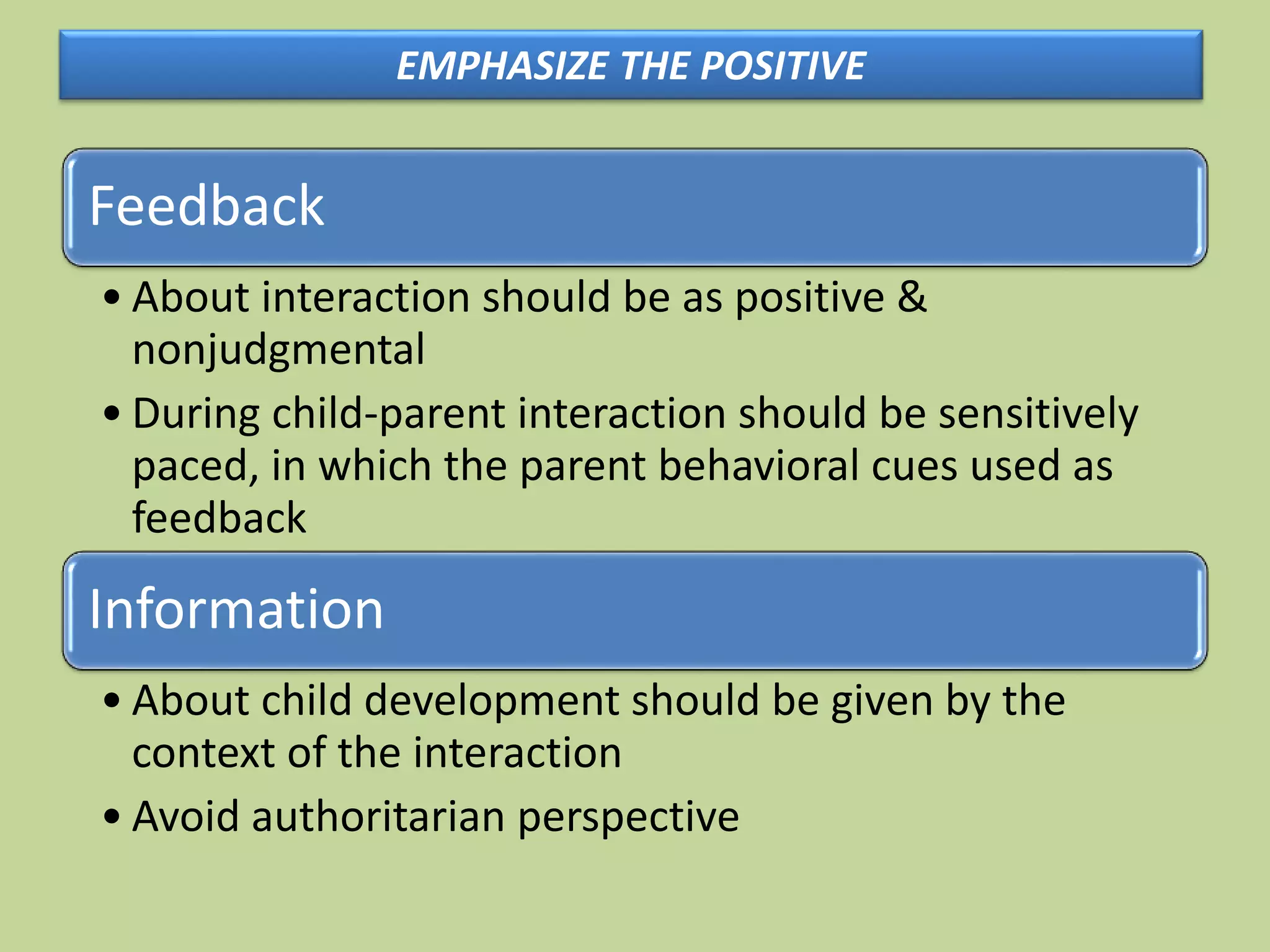 EMPHASIZE THE POSITIVE

Feedback

• About interaction should be as positive & nonjudgmental

• During child-parent interaction should be sensitively paced, in which the parent behavioral cues used as feedback

Information

• About child development should be given by the context of the interaction

• Avoid authoritarian perspective